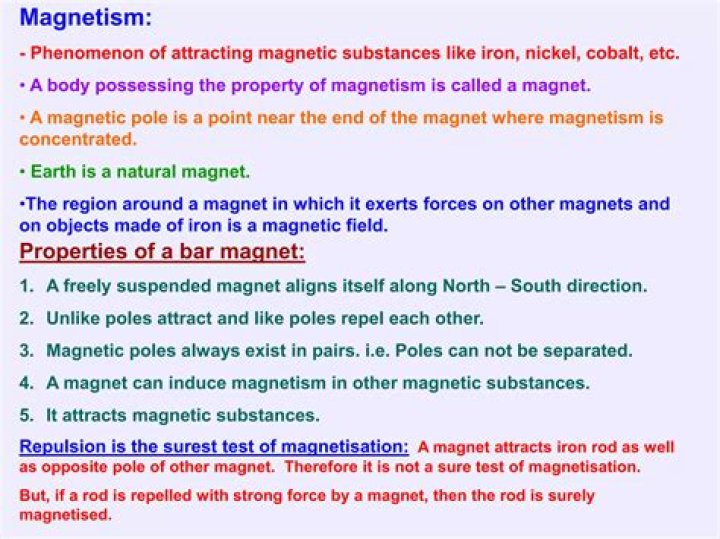 Magnetism:

- Phenomenon of attracting magnetic substances like iron, nickel, cobalt, etc.

• A body possessing the property of magnetism is called a magnet.

• A magnetic pole is a point near the end of the magnet where magnetism is concentrated.

• Earth is a natural magnet.

•The region around a magnet in which it exerts forces on other magnets and on objects made of iron is a magnetic field.

Properties of a bar magnet:

1. A freely suspended magnet aligns itself along North – South direction.

2. Unlike poles attract and like poles repel each other.

3. Magnetic poles always exist in pairs. i.e. Poles can not be separated.

4. A magnet can induce magnetism in other magnetic substances.

5. It attracts magnetic substances.

Repulsion is the surest test of magnetisation: A magnet attracts iron rod as well as opposite pole of other magnet. Therefore it is not a sure test of magnetisation.

But, if a rod is repelled with strong force by a magnet, then the rod is surely magnetised.